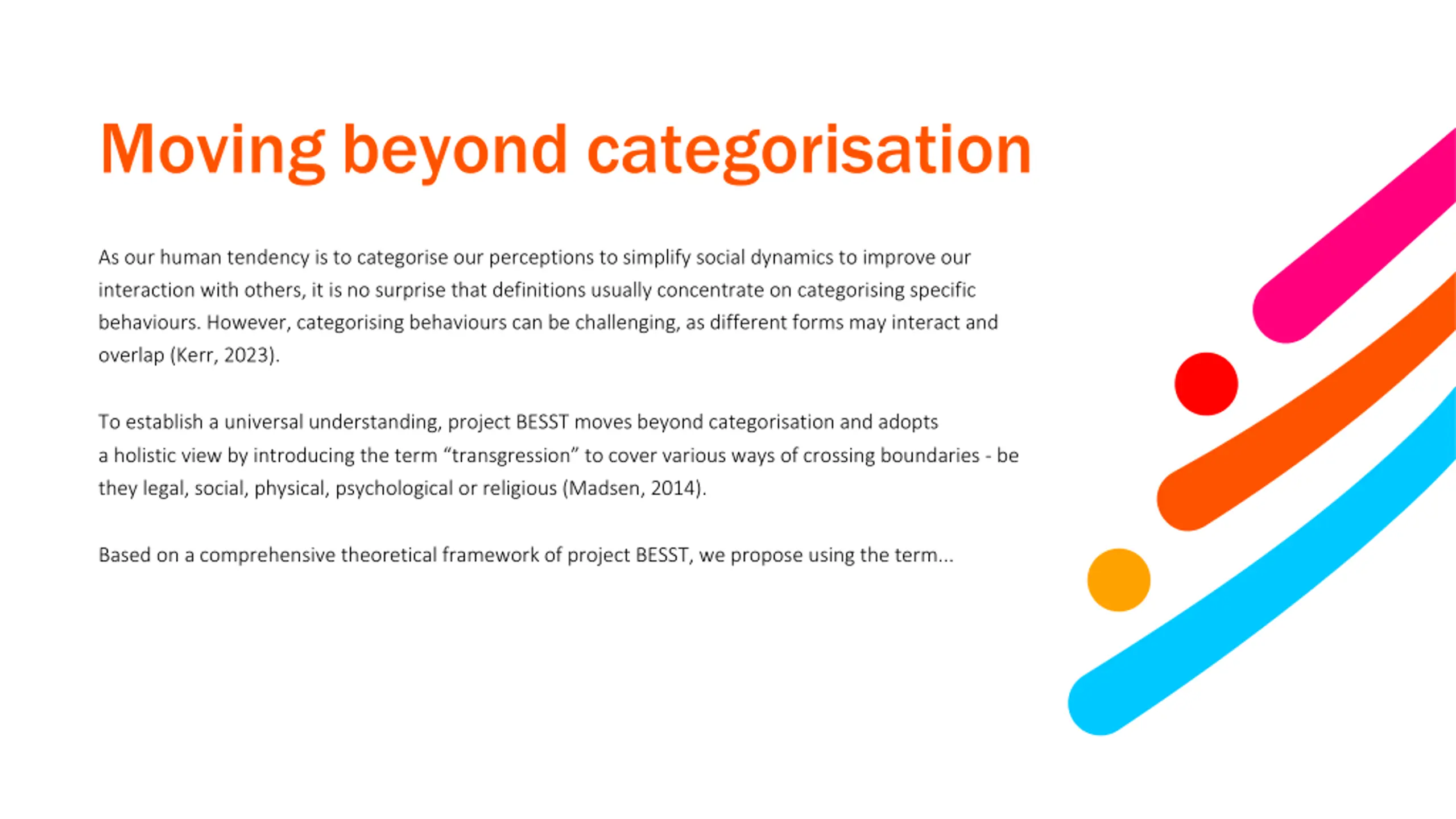 Moving beyond categorisation

As our human tendency is to categorise our perceptions to simplify social dynamics to improve our interaction with others, it is no surprise that definitions usually concentrate on categorising specific behaviours. However, categorising behaviours can be challenging, as different forms may interact and overlap (Kerr, 2023).

To establish a universal understanding, project BESST moves beyond categorisation and adopts a holistic view by introducing the term “transgression” to cover various ways of crossing boundaries - be they legal, social, physical, psychological or religious (Madsen, 2014).

Based on a comprehensive theoretical framework of project BESST, we propose using the term...